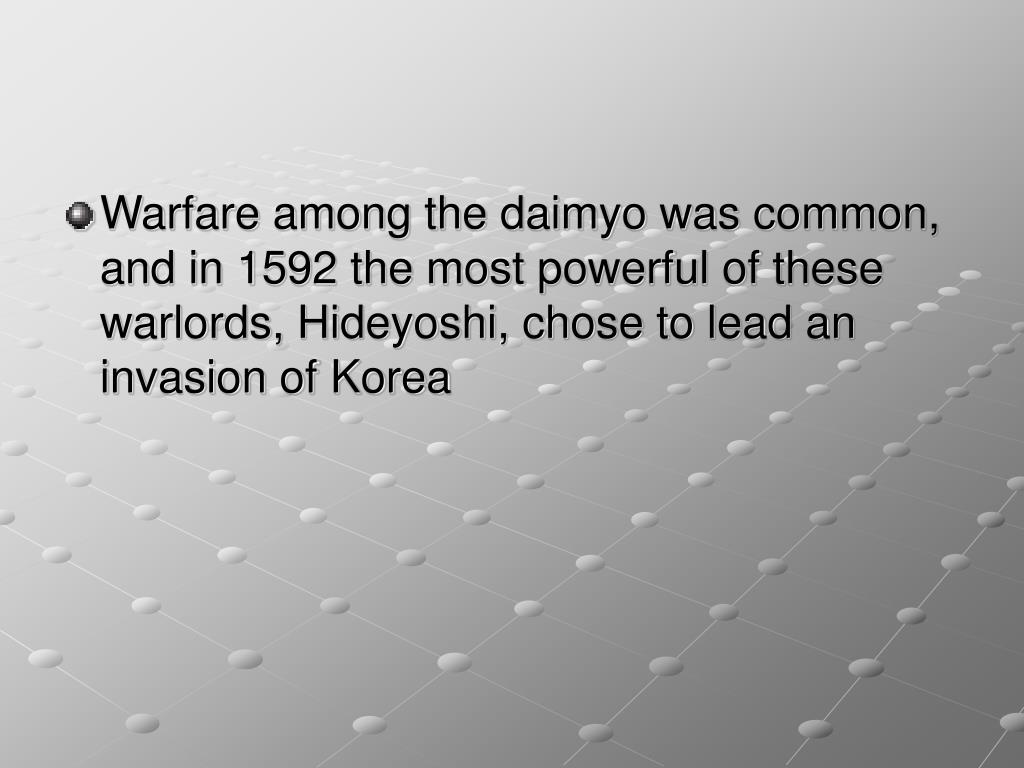 Warfare among the daimyo was common, and in 1592 the most powerful of these warlords, Hideyoshi, chose to lead an invasion of Korea